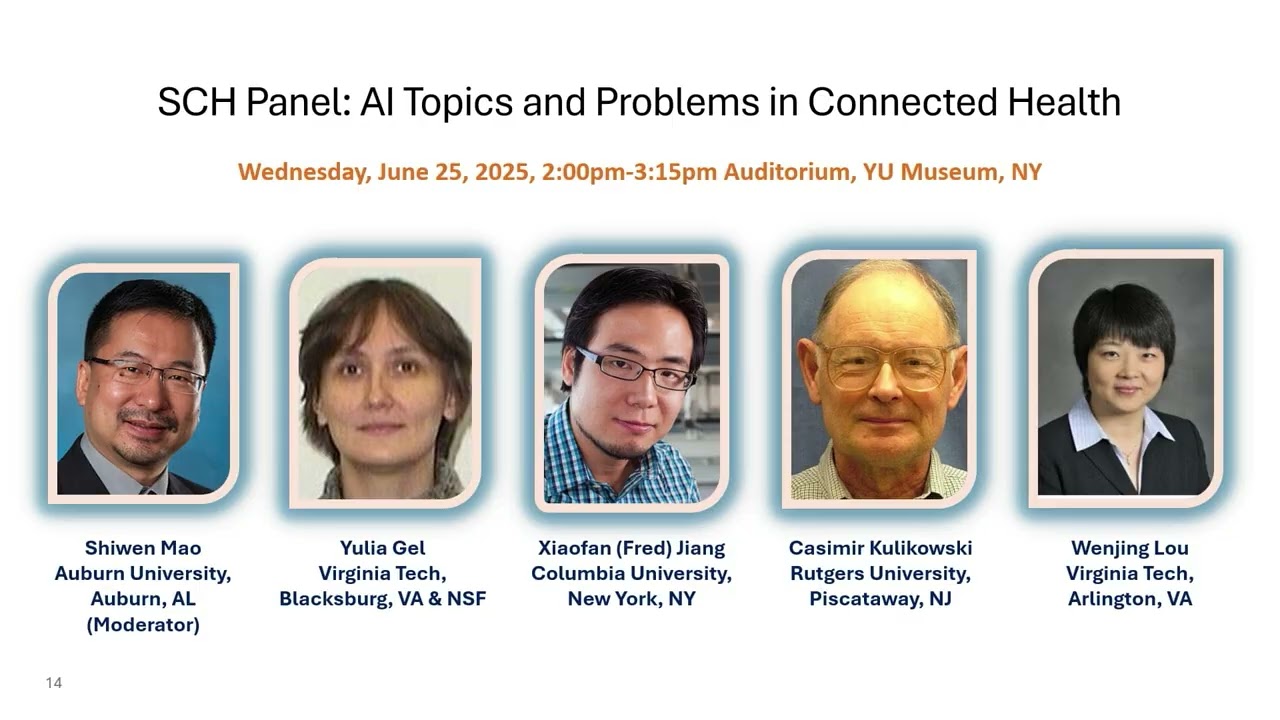 SCH Panel: AI Topics and Problems in Connected Health

Wednesday, June 25, 2025, 2:00pm-3:15pm Auditorium, YU Museum, NY

Shiwen Mao
Auburn University,
Auburn, AL
(Moderator)

Yulia Gel
Virginia Tech,
Blacksburg, VA & NSF

Xiaofan (Fred) Jiang
Columbia University,
New York, NY

Casimir Kulikowski
Rutgers University,
Piscataway, NJ

Wenjing Lou
Virginia Tech,
Arlington, VA

14